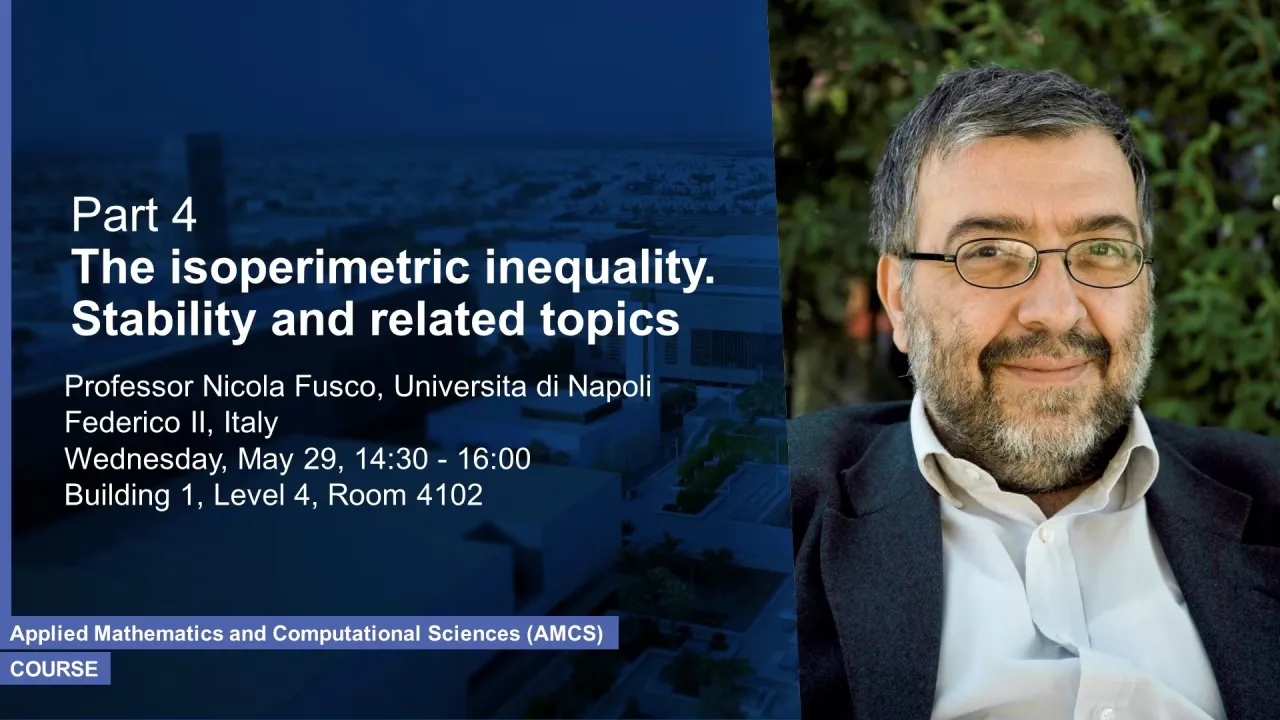 Part 4
The isoperimetric inequality. Stability and related topics

Professor Nicola Fusco, Universita di Napoli Federico II, Italy
Wednesday, May 29, 14:30 - 16:00
Building 1, Level 4, Room 4102

Applied Mathematics and Computational Sciences (AMCS)
COURSE